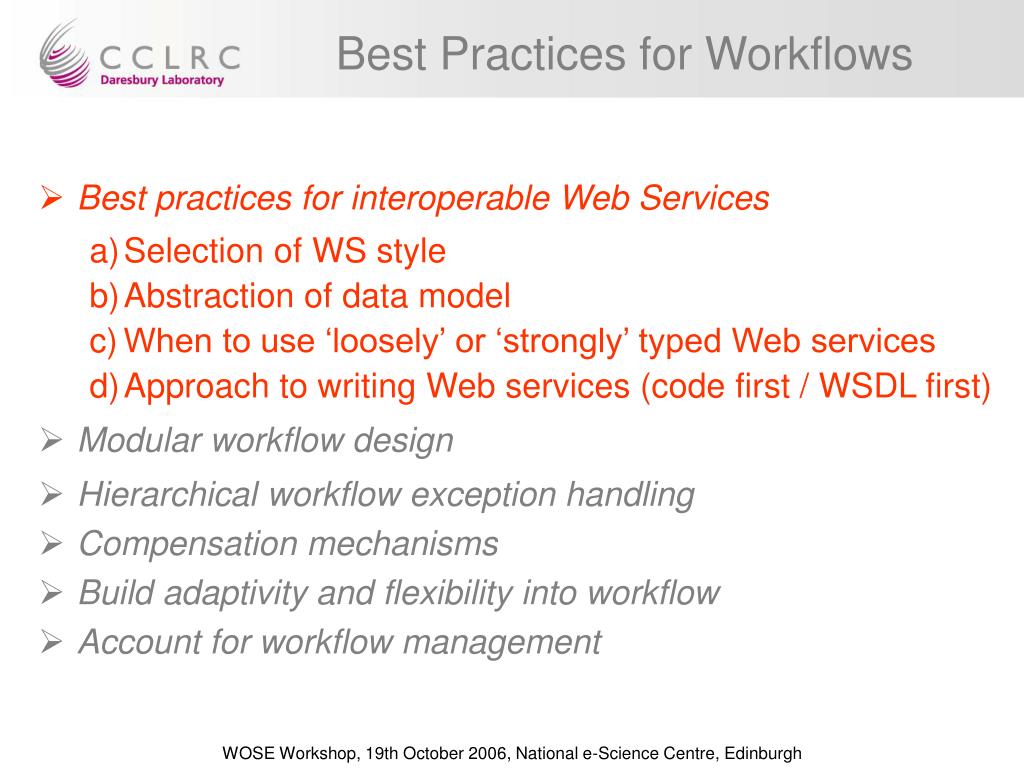 CCLRC
Daresbury Laboratory

Best Practices for Workflows

➢ Best practices for interoperable Web Services
a) Selection of WS style
b) Abstraction of data model
c) When to use ‘loosely’ or ‘strongly’ typed Web services
d) Approach to writing Web services (code first / WSDL first)
➢ Modular workflow design
➢ Hierarchical workflow exception handling
➢ Compensation mechanisms
➢ Build adaptivity and flexibility into workflow
➢ Account for workflow management

WOSE Workshop, 19th October 2006, National e-Science Centre, Edinburgh